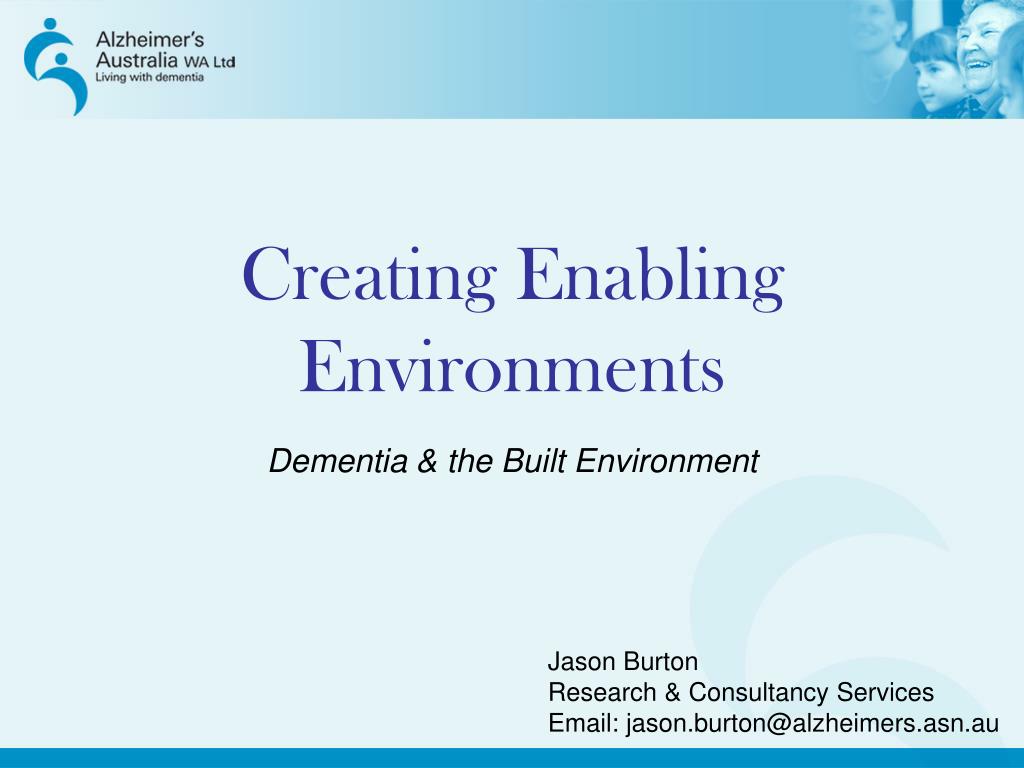 Alzheimer's
Australia WA Ltd
Living with dementia

Creating Enabling Environments

Dementia & the Built Environment

Jason Burton
Research & Consultancy Services
Email: jason.burton@alzheimers.asn.au